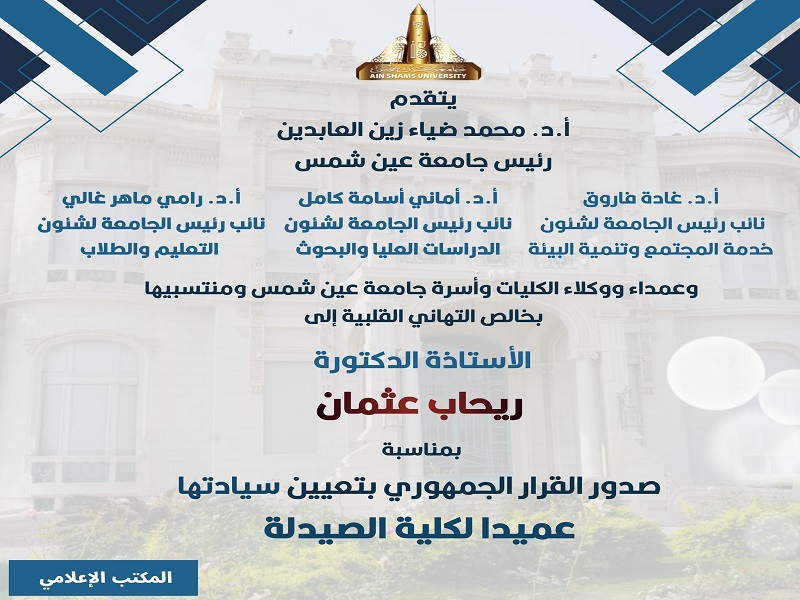 AIN SHAMS UNIVERSITY

يتقدم
أ.د. محمد ضياء زين العابدين
رئيس جامعة عين شمس

أ.د. غادة فاروق
نائب رئيس الجامعة لشئون خدمة المجتمع وتنمية البيئة

أ.د. أماني أسامة كامل
نائب رئيس الجامعة لشئون الدراسات العليا والبحوث

أ.د. رامي ماهر غالي
نائب رئيس الجامعة لشئون التعليم والطلاب

وعمداء ووكلاء الكليات وأسرة جامعة عين شمس ومنتسبيها
بخالص التهاني القلبية إلى

الأستاذة الدكتورة
ريحاب عثمان
بمناسبة
صدور القرار الجمهوري بتعيين سيادتها
عميدا لكلية الصيدلة

المكتب الإعلامي